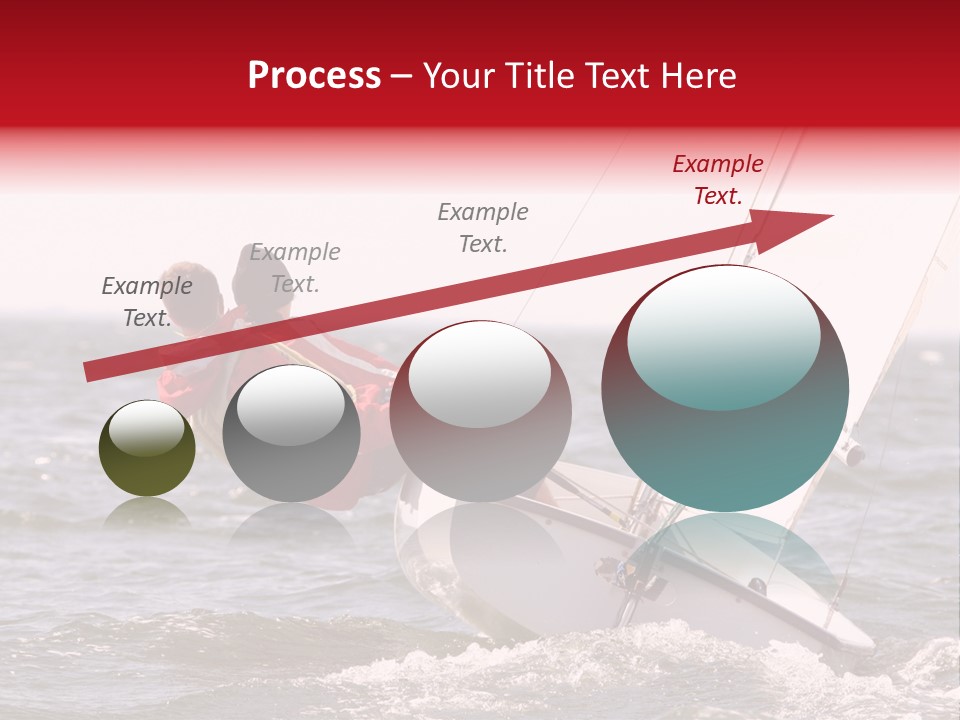 Process – Your Title Text Here

Example Text.

Example Text.

Example Text.

Example Text.